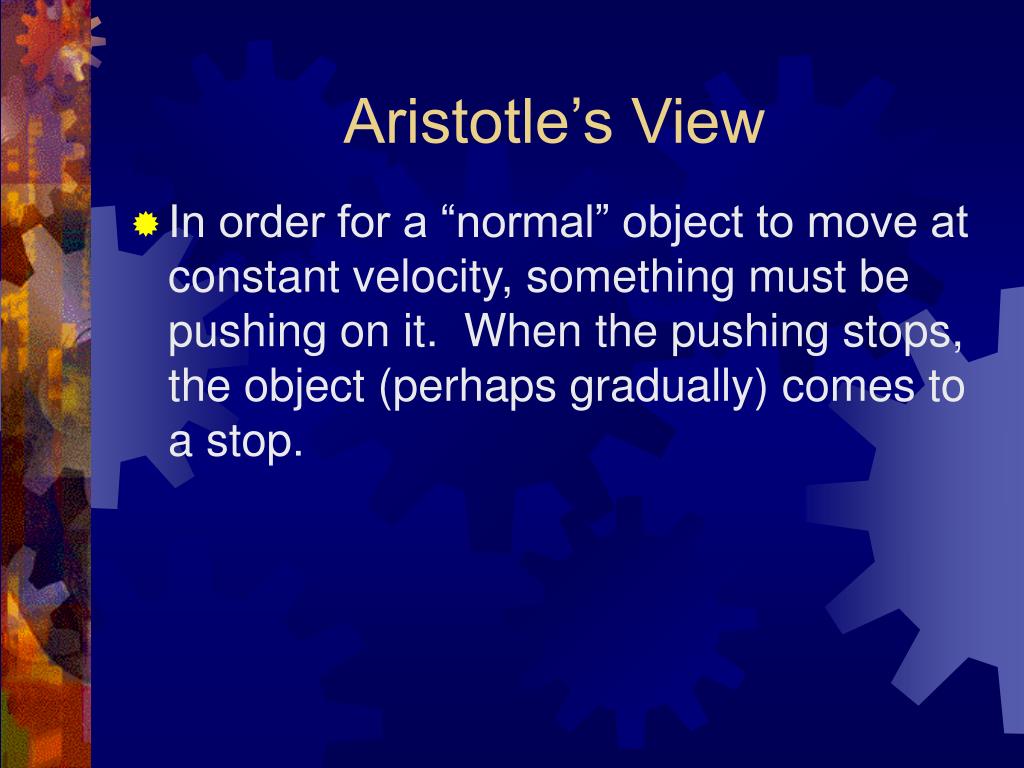 Aristotle’s View

In order for a “normal” object to move at constant velocity, something must be pushing on it. When the pushing stops, the object (perhaps gradually) comes to a stop.